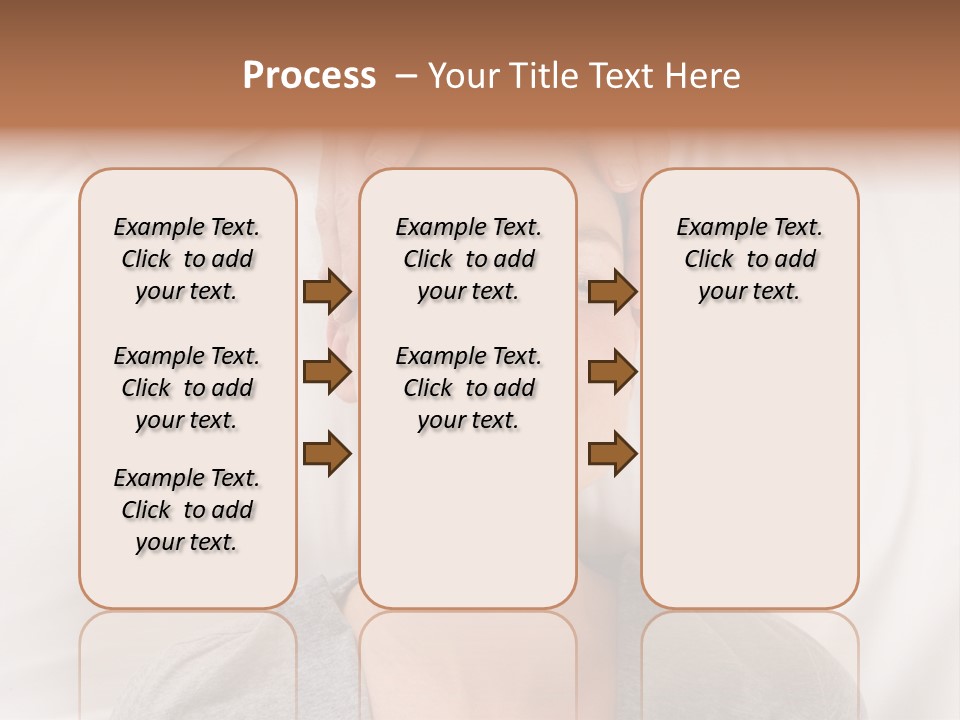 Process – Your Title Text Here

Example Text. Click to add your text.

Example Text. Click to add your text.

Example Text. Click to add your text.

Example Text. Click to add your text.

Example Text. Click to add your text.

Example Text. Click to add your text.